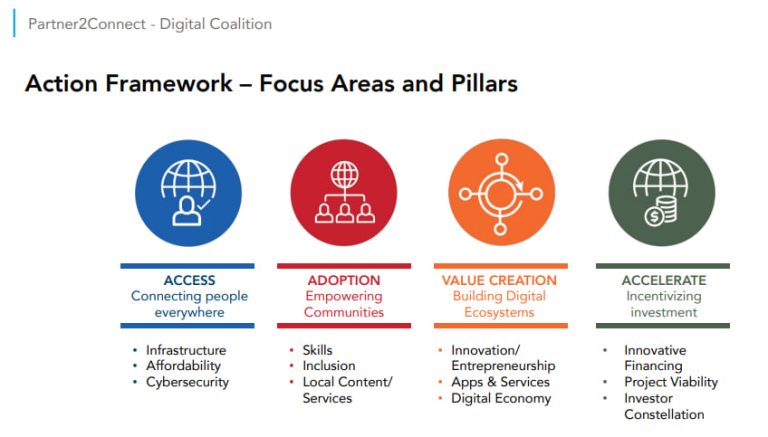 Partner2Connect - Digital Coalition

Action Framework – Focus Areas and Pillars

ACCESS
Connecting people everywhere

• Infrastructure
• Affordability
• Cybersecurity

ADOPTION
Empowering Communities

• Skills
• Inclusion
• Local Content/ Services

VALUE CREATION
Building Digital Ecosystems

• Innovation/ Entrepreneurship
• Apps & Services
• Digital Economy

ACCELERATE
Incentivizing investment

• Innovative Financing
• Project Viability
• Investor Constellation